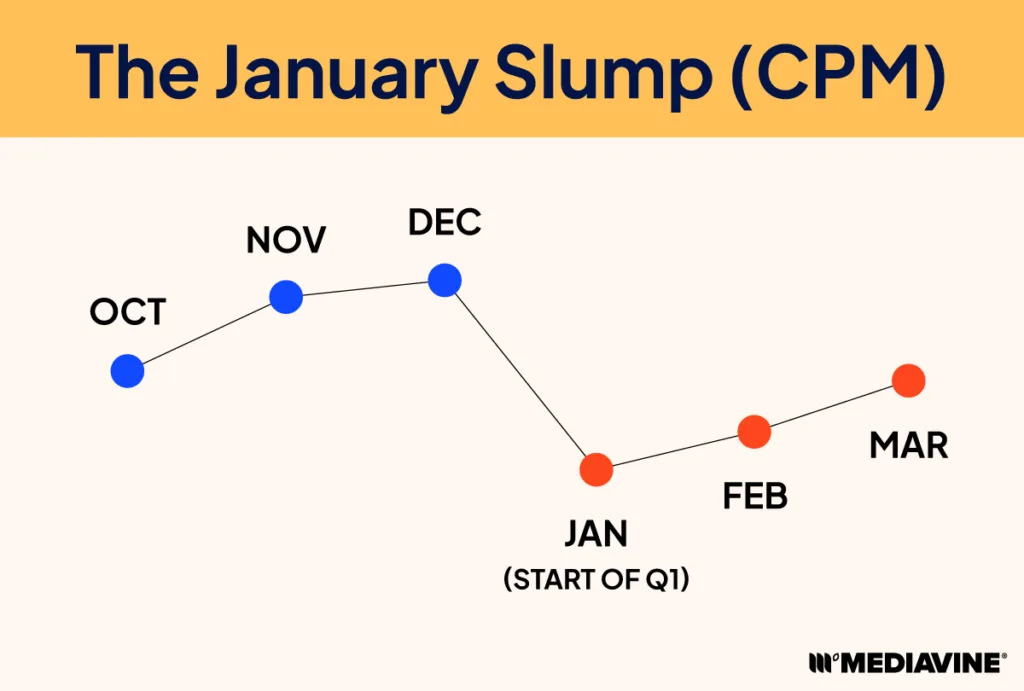 The January Slump (CPM)

OCT

NOV

DEC

JAN
(START OF Q1)

FEB

MAR

MEDIAVINE®